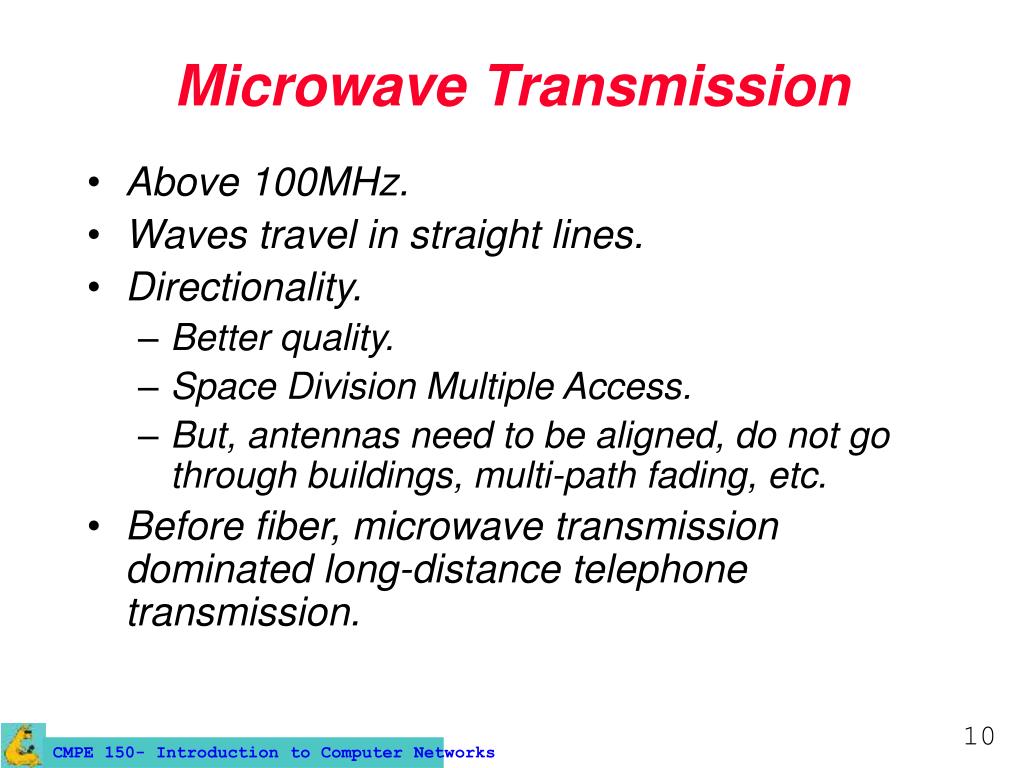 Microwave Transmission

• Above 100MHz.
• Waves travel in straight lines.
• Directionality.
– Better quality.
– Space Division Multiple Access.
– But, antennas need to be aligned, do not go through buildings, multi-path fading, etc.
• Before fiber, microwave transmission dominated long-distance telephone transmission.

CMPE 150- Introduction to Computer Networks

10